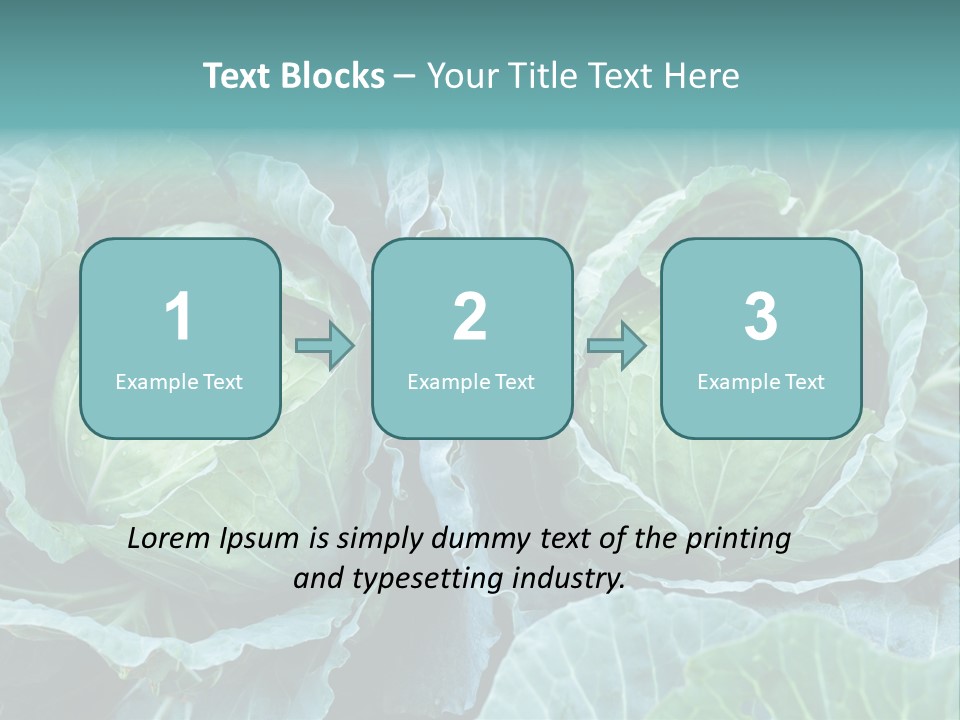 Text Blocks – Your Title Text Here

1
Example Text

2
Example Text

3
Example Text

Lorem Ipsum is simply dummy text of the printing and typesetting industry.